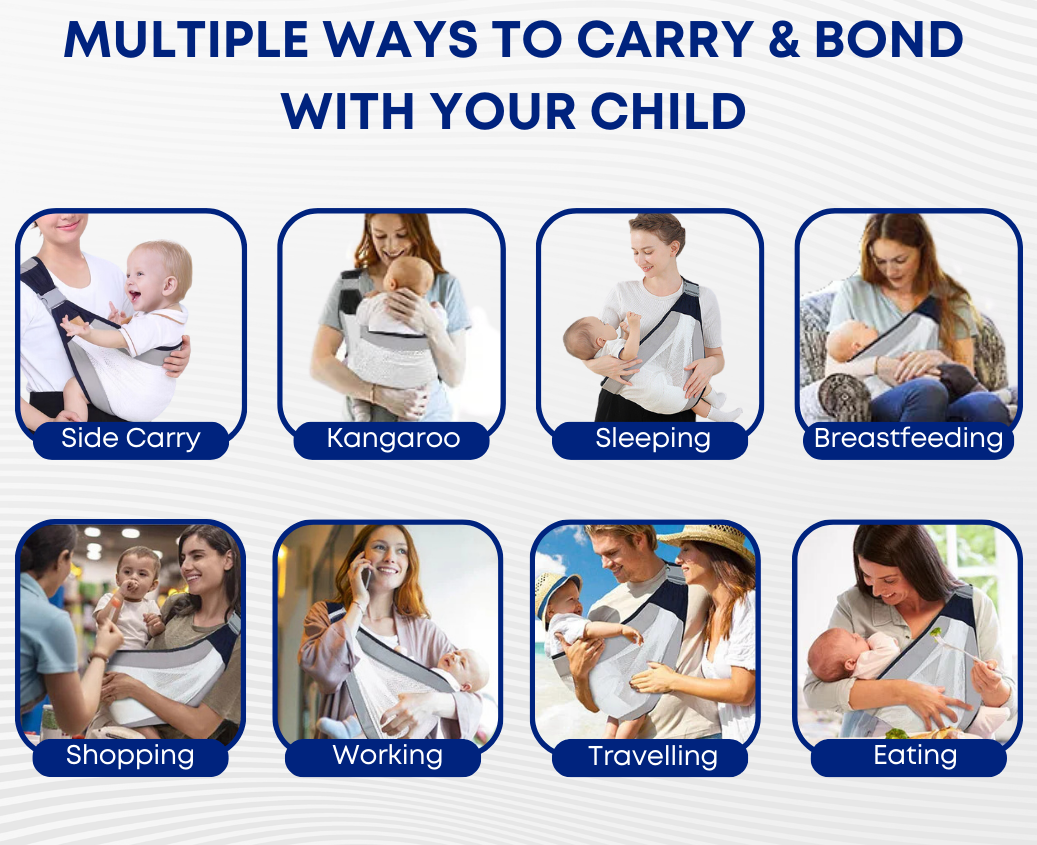 MULTIPLE WAYS TO CARRY & BOND WITH YOUR CHILD

Side Carry

Kangaroo

Sleeping

Breastfeeding

Shopping

Working

Travelling

Eating